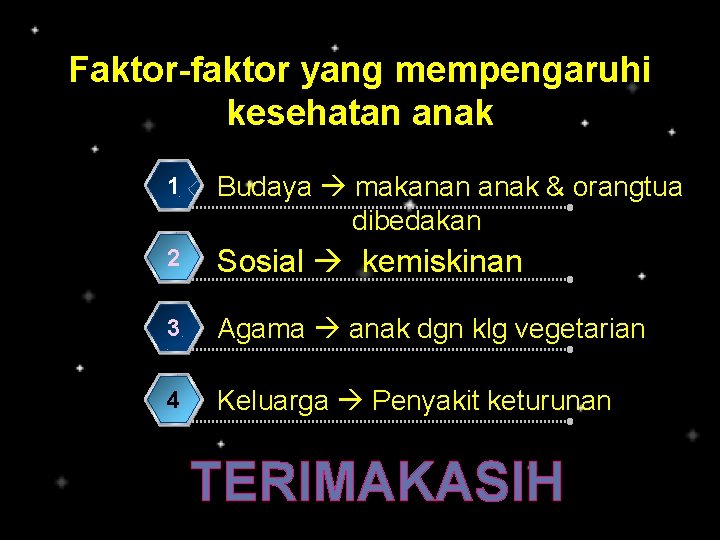 Faktor-faktor yang mempengaruhi kesehatan anak

1 Budaya → makanan anak & orangtua dibedakan

2 Sosial → kemiskinan

3 Agama → anak dgn klg vegetarian

4 Keluarga → Penyakit keturunan

TERIMAKASIH